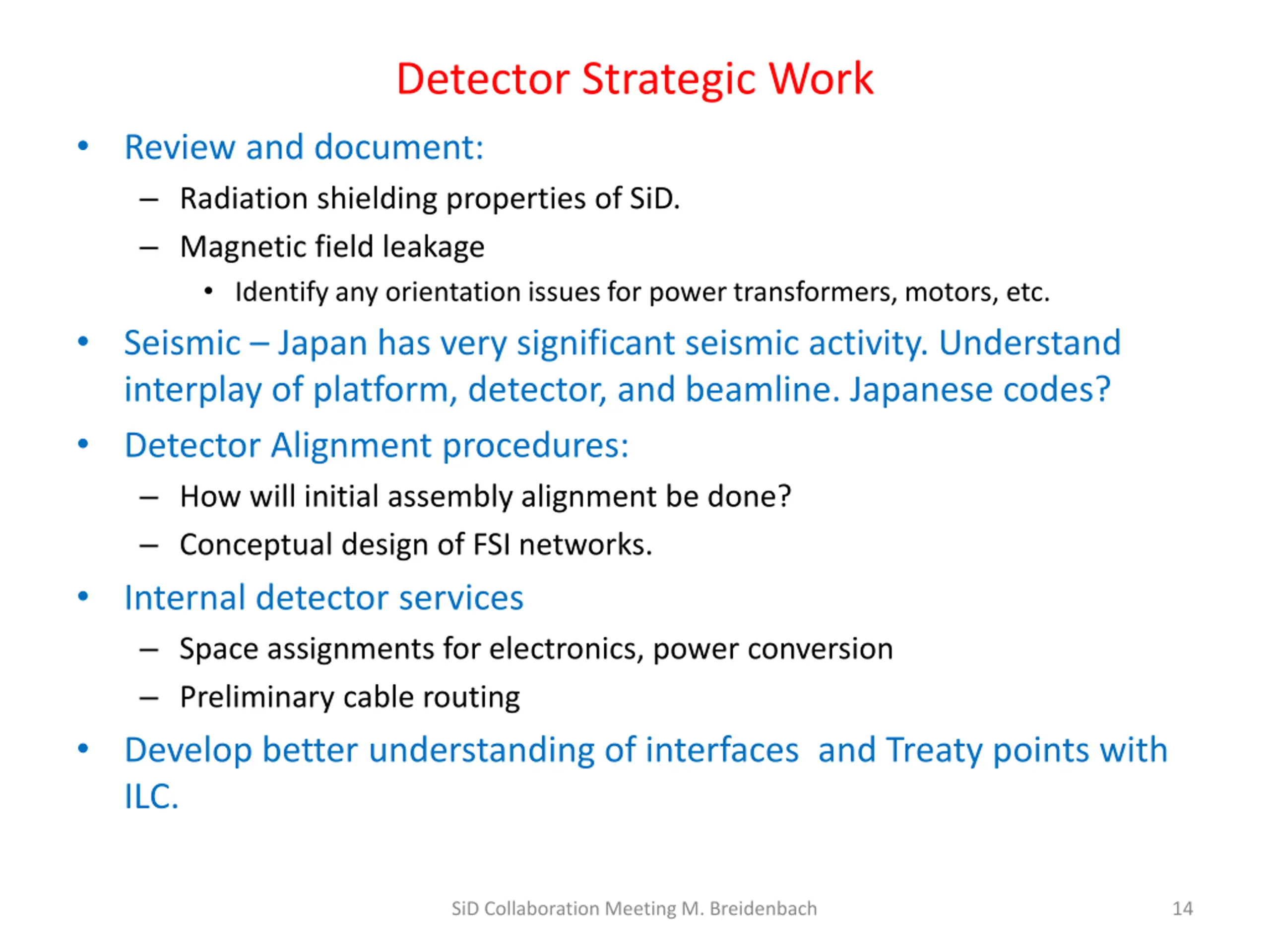 Detector Strategic Work

• Review and document:
– Radiation shielding properties of SiD.
– Magnetic field leakage
• Identify any orientation issues for power transformers, motors, etc.

• Seismic – Japan has very significant seismic activity. Understand interplay of platform, detector, and beamline. Japanese codes?

• Detector Alignment procedures:
– How will initial assembly alignment be done?
– Conceptual design of FSI networks.

• Internal detector services
– Space assignments for electronics, power conversion
– Preliminary cable routing

• Develop better understanding of interfaces and Treaty points with ILC.

SiD Collaboration Meeting M. Breidenbach

14